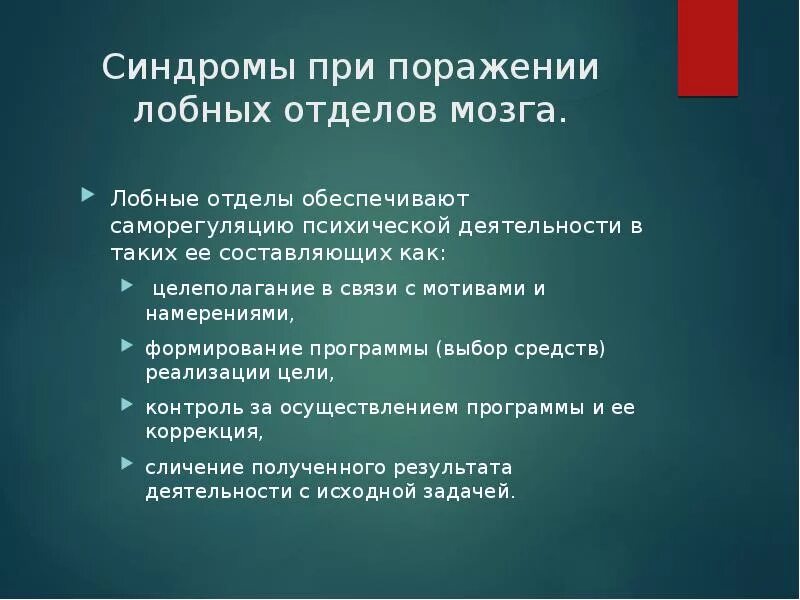 Синдромы при поражении лобных отделов мозга.

Лобные отделы обеспечивают саморегуляцию психической деятельности в таких ее составляющих как:

целеполагание в связи с мотивами и намерениями,

формирование программы (выбор средств) реализации цели,

контроль за осуществлением программы и ее коррекция,

сличение полученного результата деятельности с исходной задачей.